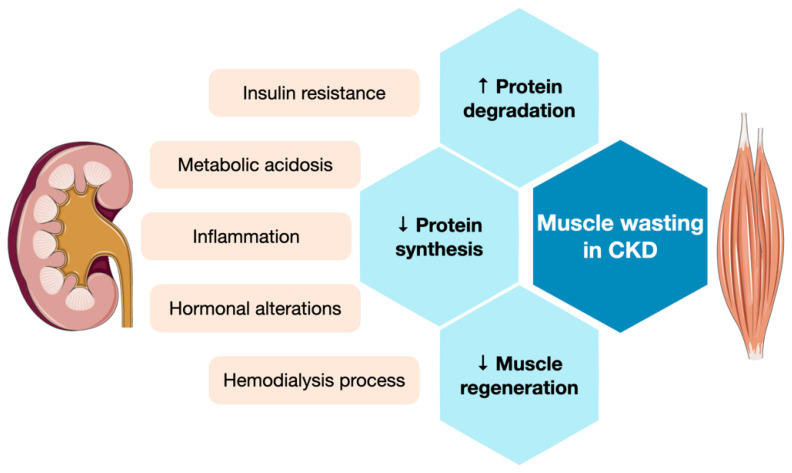 Insulin resistance

Metabolic acidosis

Inflammation

Hormonal alterations

Hemodialysis process

↑ Protein degradation

↓ Protein synthesis

↓ Muscle regeneration

Muscle wasting in CKD